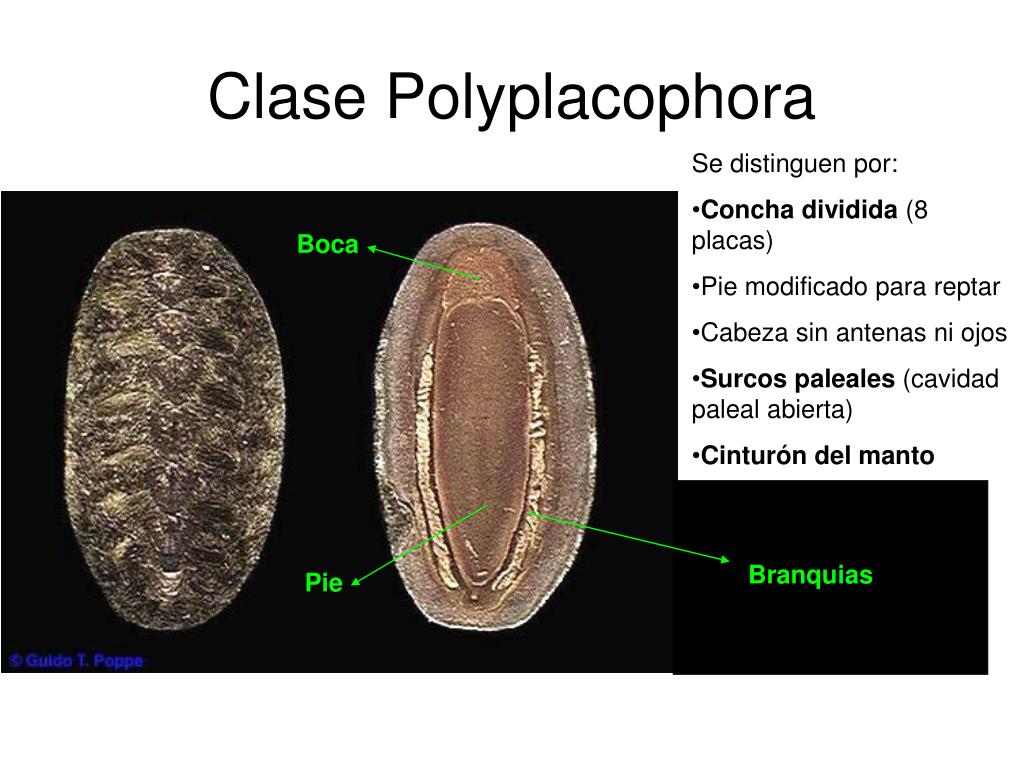 Clase Polyplacophora

Se distinguen por:

•Concha dividida (8 placas)

•Pie modificado para reptar

•Cabeza sin antenas ni ojos

•Surcos paleales (cavidad paleal abierta)

•Cinturón del manto

Boca

Pie

Branquias

© Guido T. Poppe